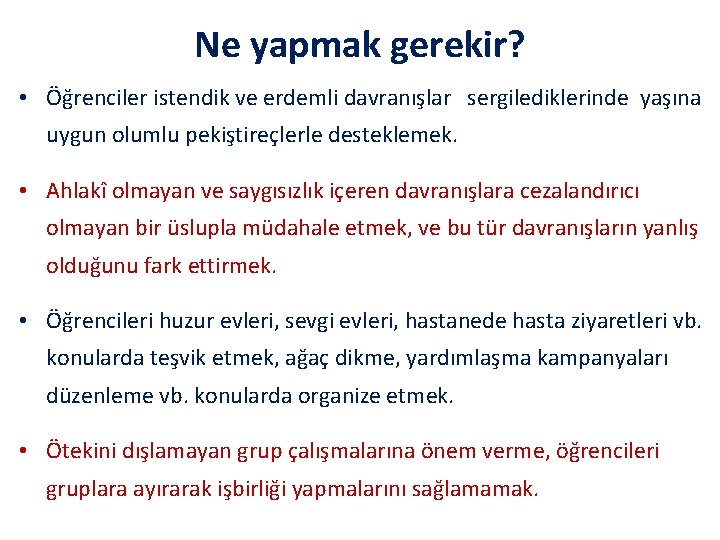 Ne yapmak gerekir?

• Öğrenciler istendik ve erdemli davranışlar sergilediklerinde yaşına uygun olumlu pekiştireçlerle desteklemek.

• Ahlakî olmayan ve saygısızlık içeren davranışlara cezalandırıcı olmayan bir üslupla müdahale etmek, ve bu tür davranışların yanlış olduğunu fark ettirmek.

• Öğrencileri huzur evleri, sevgi evleri, hastanede hasta ziyaretleri vb. konularda teşvik etmek, ağaç dikme, yardımlaşma kampanyaları düzenleme vb. konularda organize etmek.

• Ötekini dışlamayan grup çalışmalarına önem verme, öğrencileri gruplara ayırarak işbirliği yapmalarını sağlamamak.